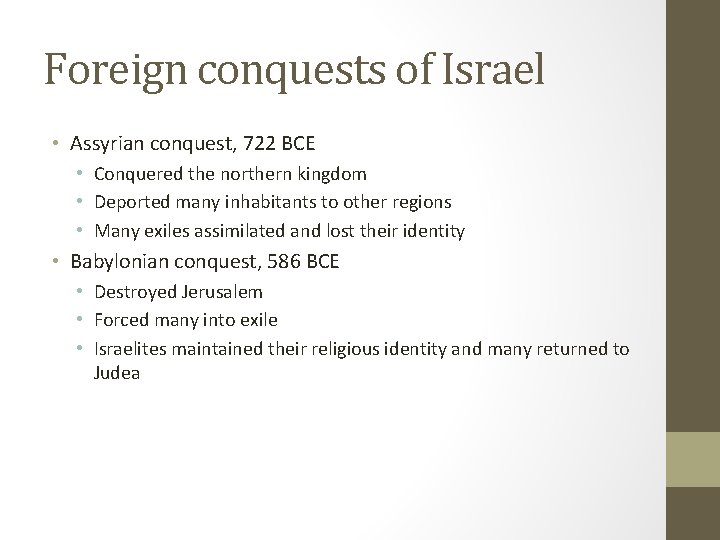 Foreign conquests of Israel

• Assyrian conquest, 722 BCE
  • Conquered the northern kingdom
  • Deported many inhabitants to other regions
  • Many exiles assimilated and lost their identity
• Babylonian conquest, 586 BCE
  • Destroyed Jerusalem
  • Forced many into exile
  • Israelites maintained their religious identity and many returned to Judea